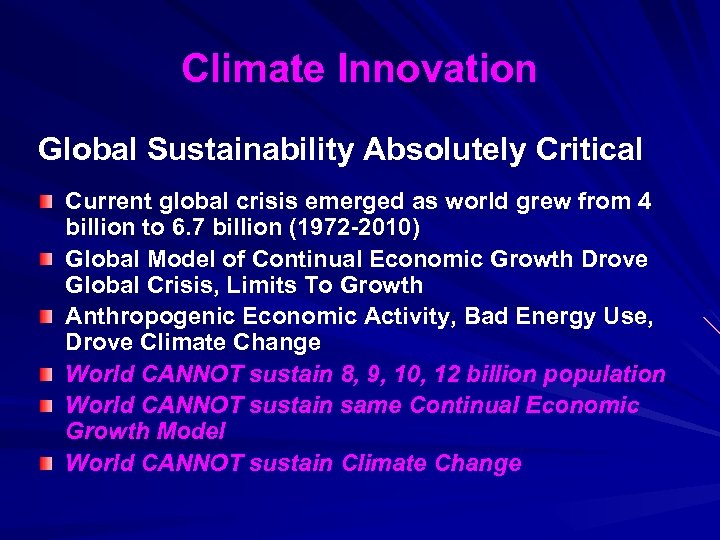 Climate Innovation

Global Sustainability Absolutely Critical

Current global crisis emerged as world grew from 4 billion to 6.7 billion (1972-2010)

Global Model of Continual Economic Growth Drove Global Crisis, Limits To Growth

Anthropogenic Economic Activity, Bad Energy Use, Drove Climate Change

World CANNOT sustain 8, 9, 10, 12 billion population

World CANNOT sustain same Continual Economic Growth Model

World CANNOT sustain Climate Change